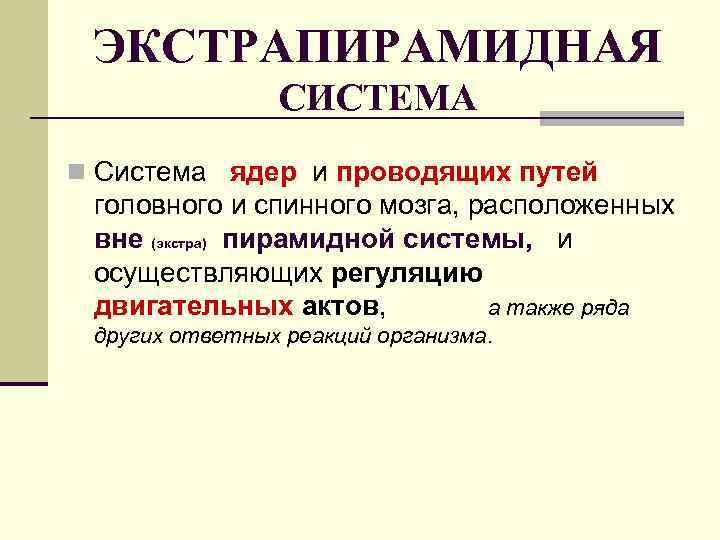 ЭКСТРАПИРАМИДНАЯ СИСТЕМА

Система ядер и проводящих путей головного и спинного мозга, расположенных вне (экстра) пирамидной системы, и осуществляющих регуляцию двигательных актов, а также ряда других ответных реакций организма.